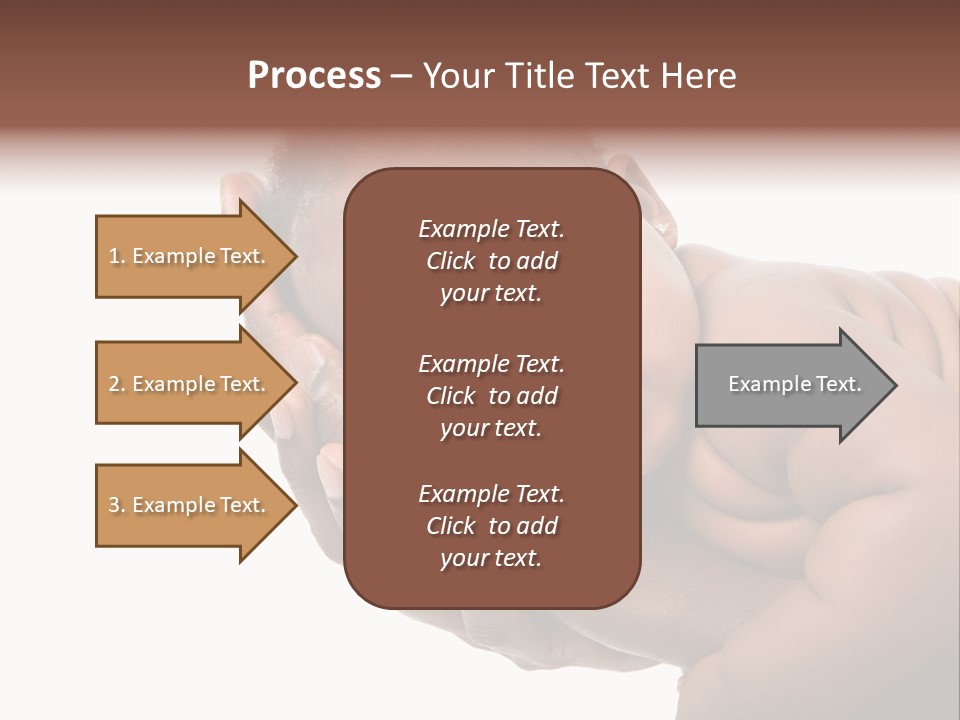 Process – Your Title Text Here

1. Example Text.

2. Example Text.

3. Example Text.

Example Text. Click to add your text.

Example Text. Click to add your text.

Example Text. Click to add your text.

Example Text.